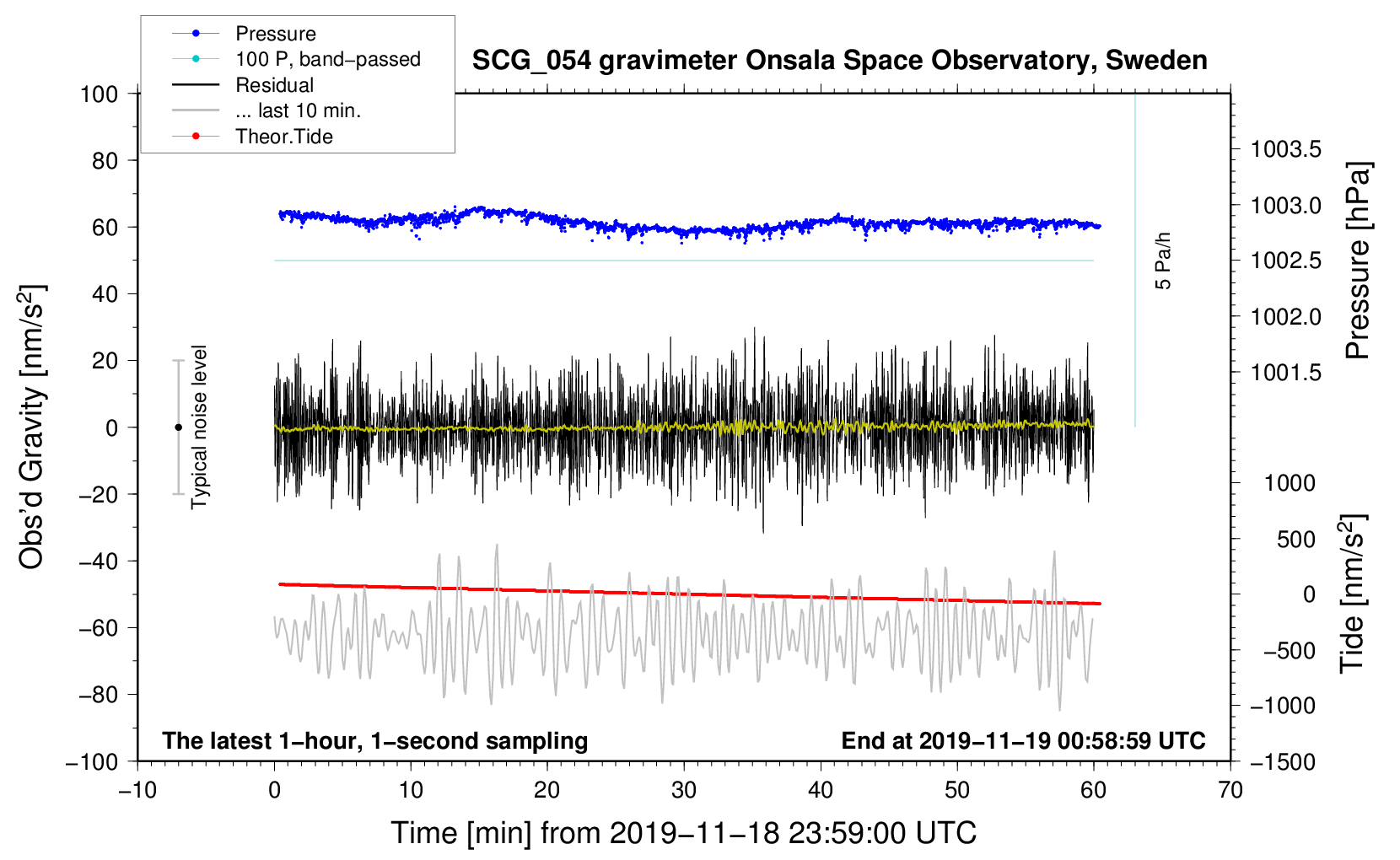 Pressure
100 P, band−passed
Residual
... last 10 min.
Theor.Tide

SCG_054 gravimeter Onsala Space Observatory, Sweden

100
80
60
40
20
0
−20
−40
−60
−80
−100

Obs'd Gravity [nm/s$^2$]

Typical noise level

5 Pa/h

1003.5
1003.0
1002.5
1002.0
1001.5

Pressure [hPa]

1000
500
0
−500
−1000
−1500

Tide [nm/s$^2$]

The latest 1−hour, 1−second sampling

End at 2019−11−19 00:58:59 UTC

−10
0
10
20
30
40
50
60
70

Time [min] from 2019−11−18 23:59:00 UTC